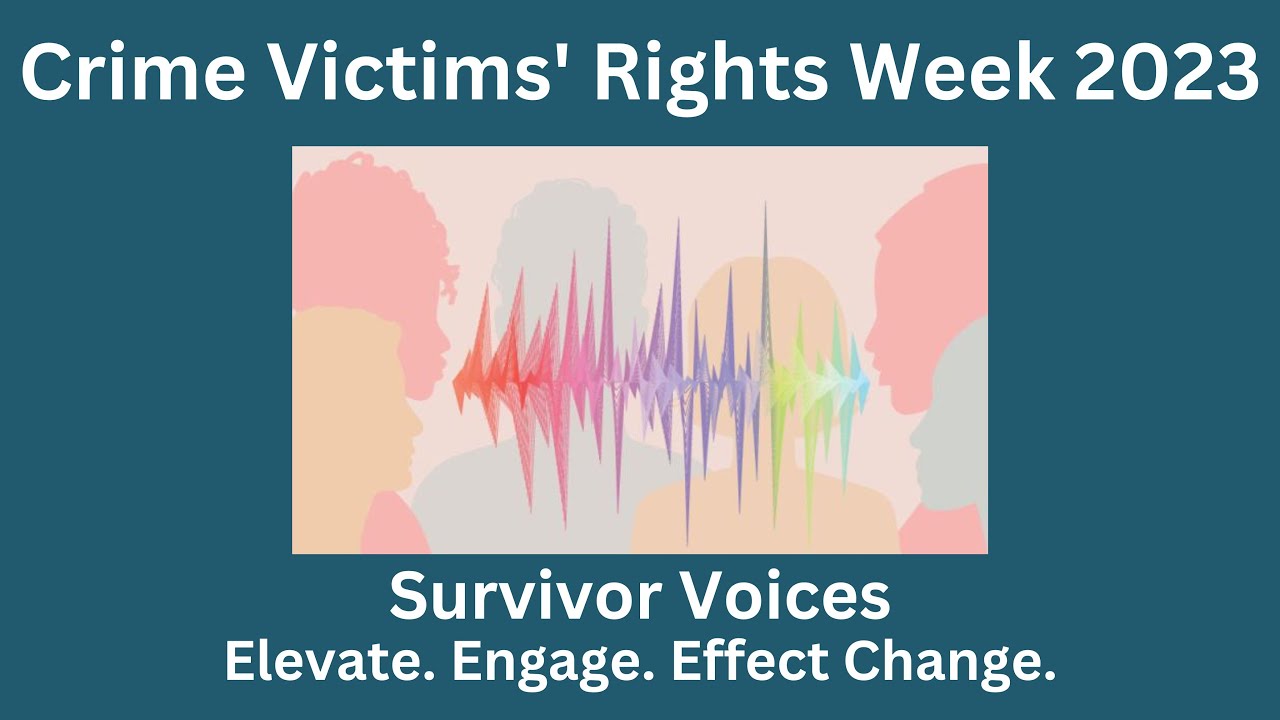 Crime Victims' Rights Week 2023

Survivor Voices
Elevate. Engage. Effect Change.